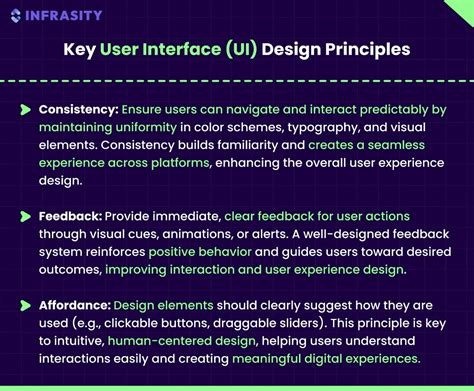 INFRASITY

Key User Interface (UI) Design Principles

Consistency: Ensure users can navigate and interact predictably by maintaining uniformity in color schemes, typography, and visual elements. Consistency builds familiarity and creates a seamless experience across platforms, enhancing the overall user experience design.

Feedback: Provide immediate, clear feedback for user actions through visual cues, animations, or alerts. A well-designed feedback system reinforces positive behavior and guides users toward desired outcomes, improving interaction and user experience design.

Affordance: Design elements should clearly suggest how they are used (e.g., clickable buttons, draggable sliders). This principle is key to intuitive, human-centered design, helping users understand interactions easily and creating meaningful digital experiences.